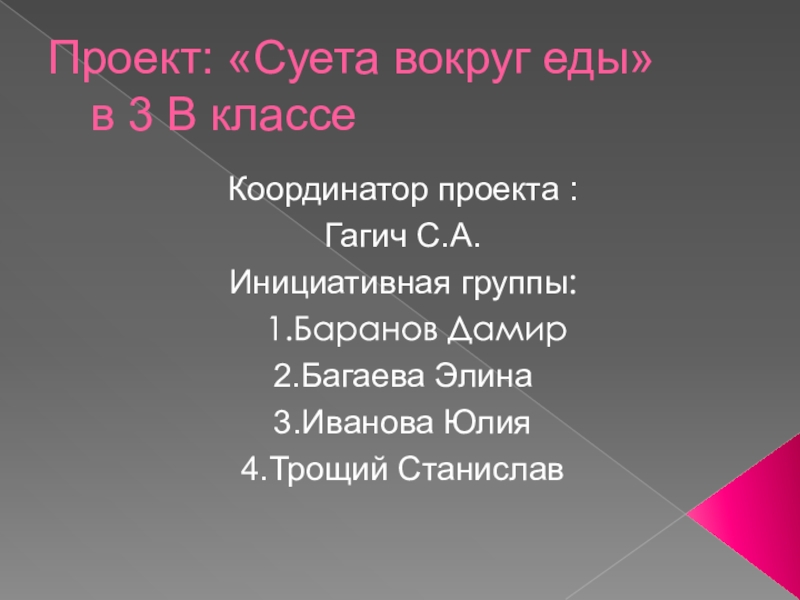 Проект: «Суета вокруг еды» в 3 В классе

Координатор проекта :
Гагич С.А.
Инициативная группы:
1.Баранов Дамир
2.Багаева Элина
3.Иванова Юлия
4.Трощий Станислав